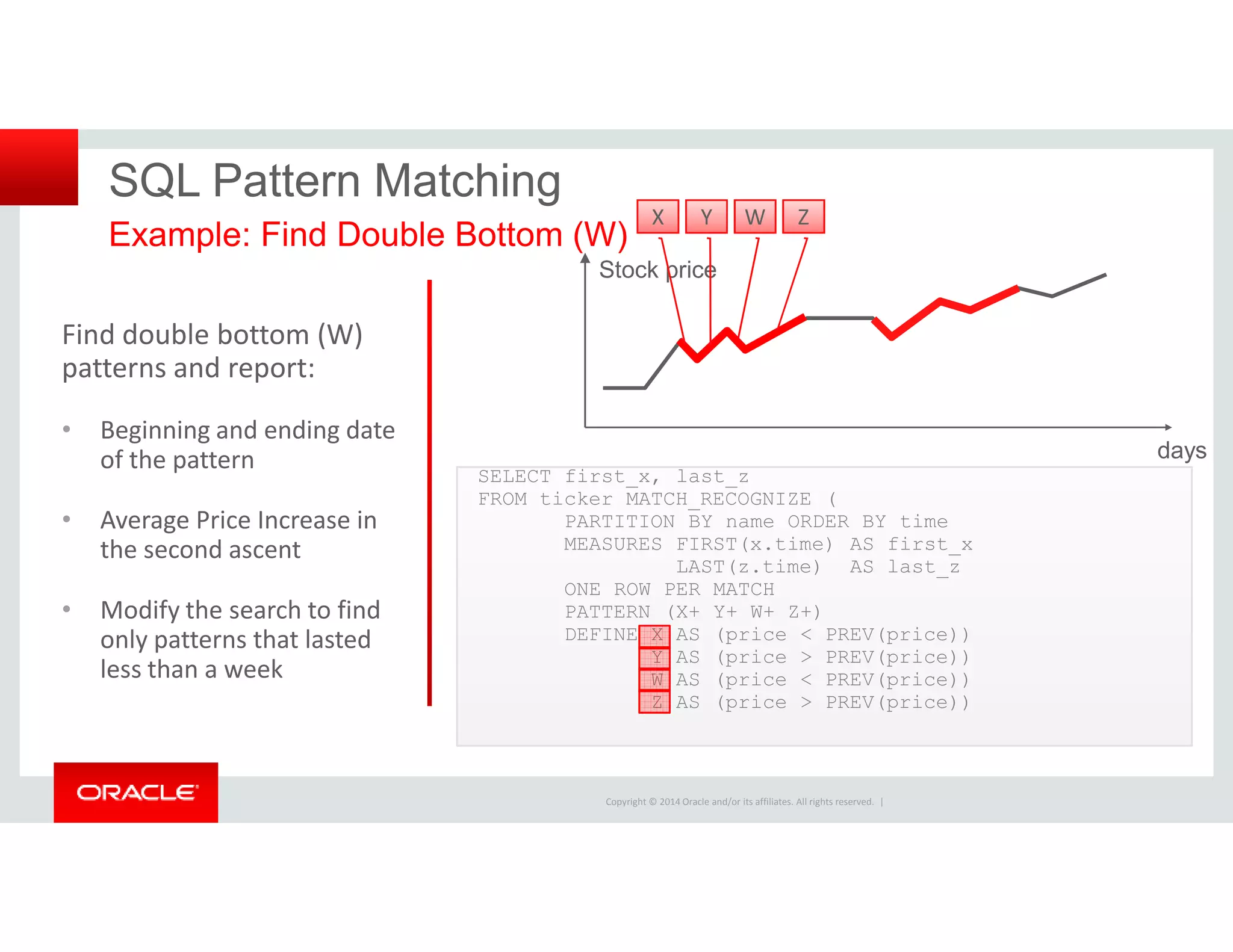 SQL Pattern Matching

Example: Find Double Bottom (W)

X Y W Z

Stock price

days

Find double bottom (W) patterns and report:

• Beginning and ending date of the pattern

• Average Price Increase in the second ascent

• Modify the search to find only patterns that lasted less than a week

SELECT first_x, last_z
FROM ticker MATCH_RECOGNIZE (
PARTITION BY name ORDER BY time
MEASURES FIRST(x.time) AS first_x
LAST(z.time) AS last_z
ONE ROW PER MATCH
PATTERN (X+ Y+ W+ Z+)
DEFINE X AS (price < PREV(price))
Y AS (price > PREV(price))
W AS (price < PREV(price))
Z AS (price > PREV(price))

ORACLE

Copyright © 2014 Oracle and/or its affiliates. All rights reserved. |